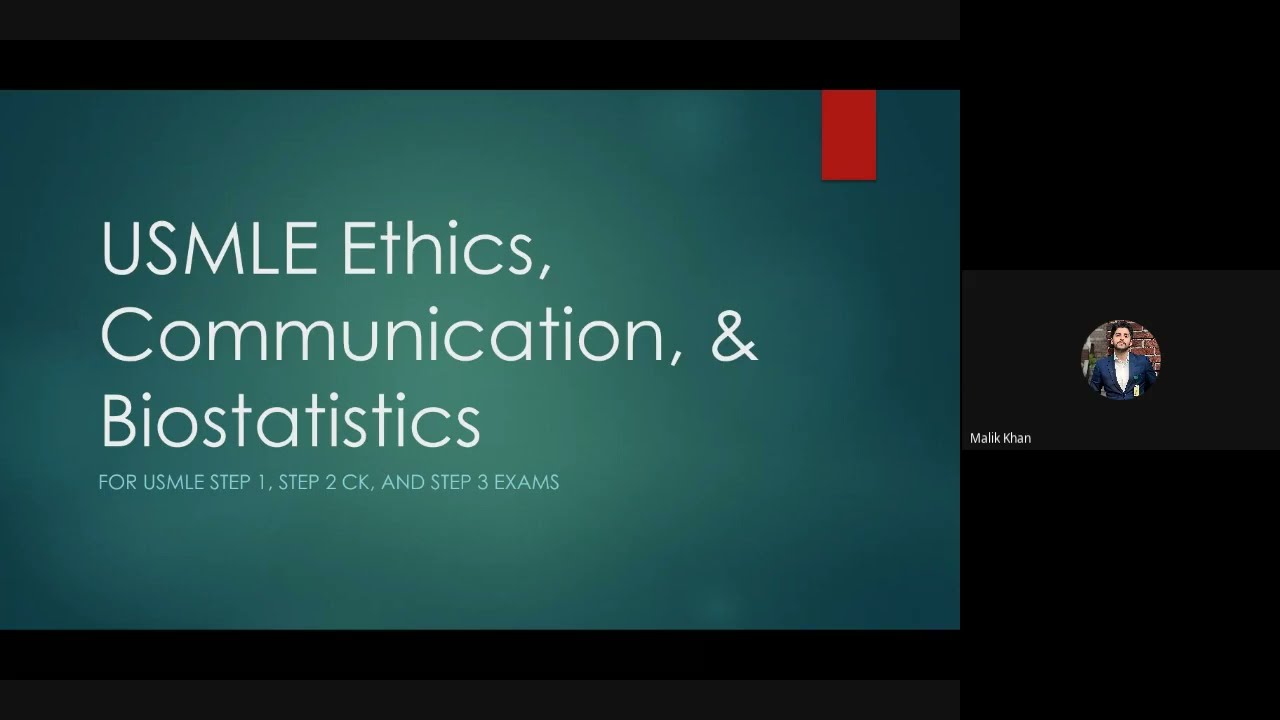 USMLE Ethics, Communication, & Biostatistics

FOR USMLE STEP 1, STEP 2 CK, AND STEP 3 EXAMS

Malik Khan